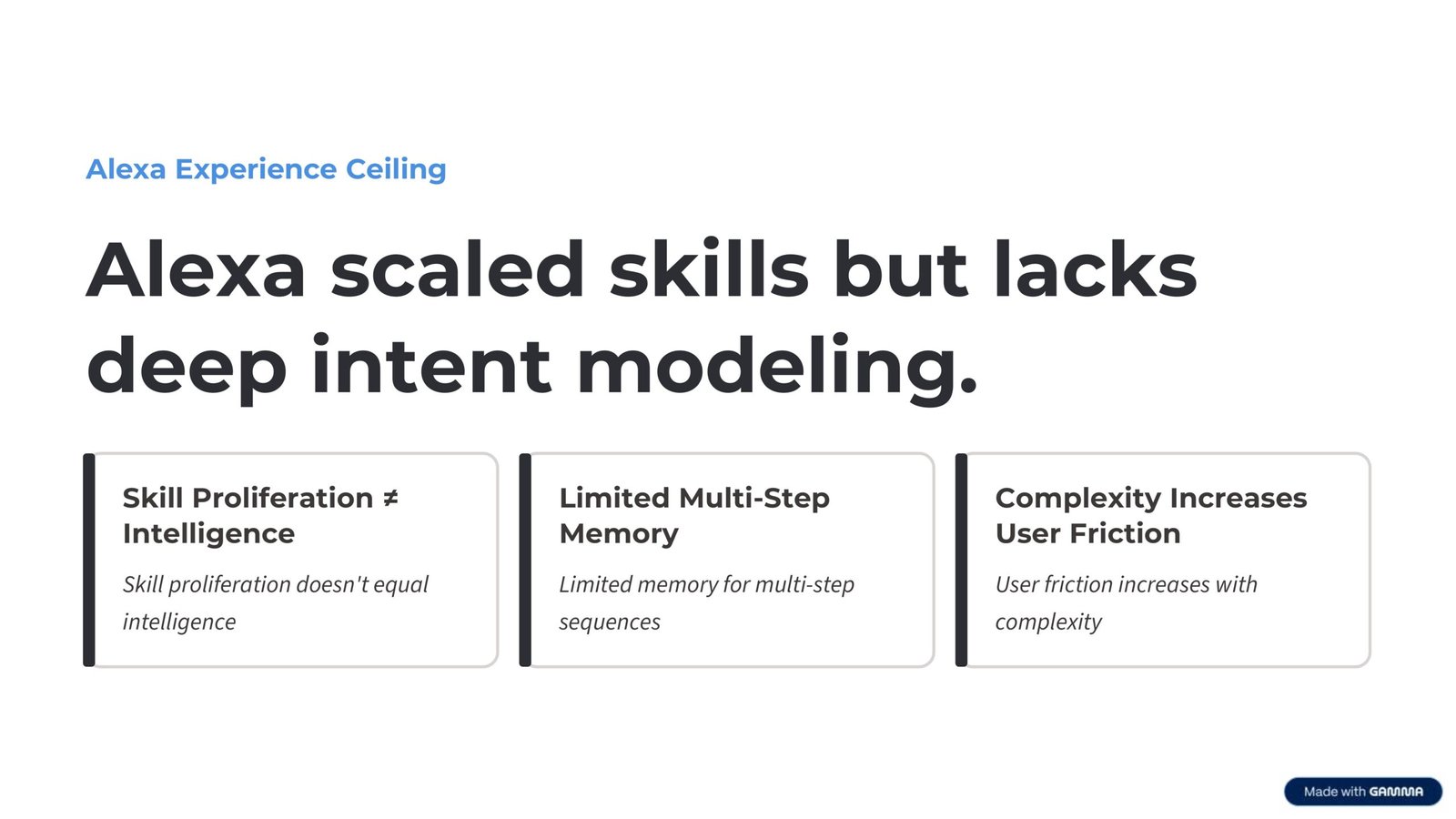 Alexa Experience Ceiling

Alexa scaled skills but lacks deep intent modeling.

Skill Proliferation ≠ Intelligence

Skill proliferation doesn't equal intelligence

Limited Multi-Step Memory

Limited memory for multi-step sequences

Complexity Increases User Friction

User friction increases with complexity

Made with GAMMA